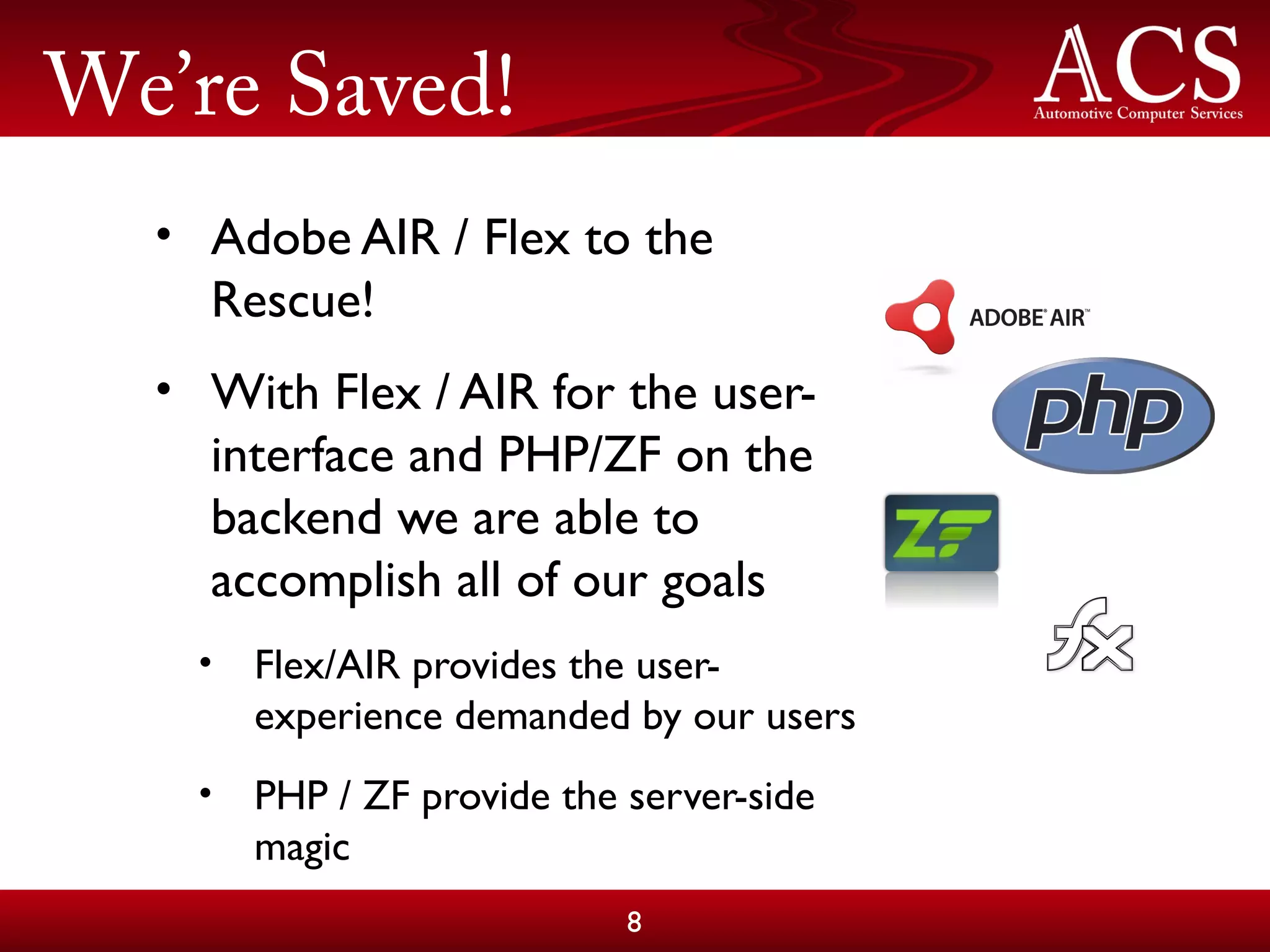 We're Saved!

ACS
Automotive Computer Services

• Adobe AIR / Flex to the Rescue!

• With Flex / AIR for the user-interface and PHP/ZF on the backend we are able to accomplish all of our goals

• Flex/AIR provides the user-experience demanded by our users

• PHP / ZF provide the server-side magic

ADOBE® AIR™

php

ZF

fx

8